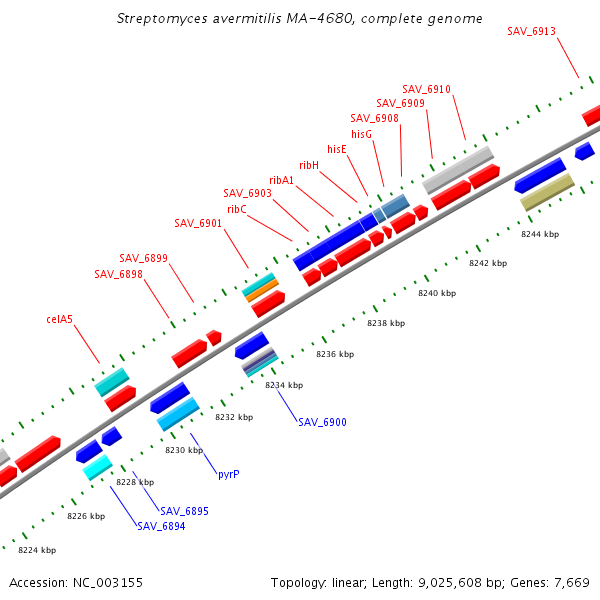 Streptomyces avermitilis MA-4680, complete genome

SAV_6913
SAV_6910
SAV_6909
SAV_6908
hisG
hisE
ribH
ribA1
SAV_6903
ribC
SAV_6901
SAV_6899
SAV_6898
celA5

8244 kbp
8242 kbp
8240 kbp
8238 kbp
8236 kbp
8234 kbp
8232 kbp
8230 kbp
8228 kbp
8226 kbp
8224 kbp

SAV_6900
pyrP
SAV_6895
SAV_6894

Accession: NC_003155
Topology: linear; Length: 9,025,608 bp; Genes: 7,669